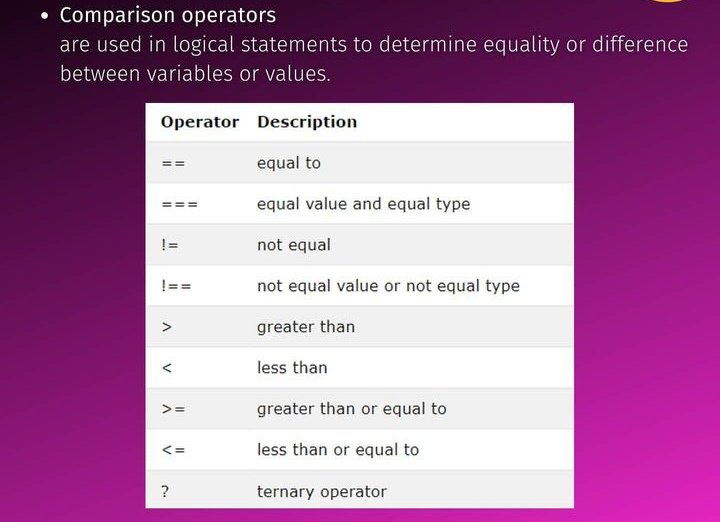 • Comparison operators
are used in logical statements to determine equality or difference between variables or values.

| Operator | Description |
|---|---|
| == | equal to |
| === | equal value and equal type |
| != | not equal |
| !== | not equal value or not equal type |
| > | greater than |
| < | less than |
| >= | greater than or equal to |
| <= | less than or equal to |
| ? | ternary operator |